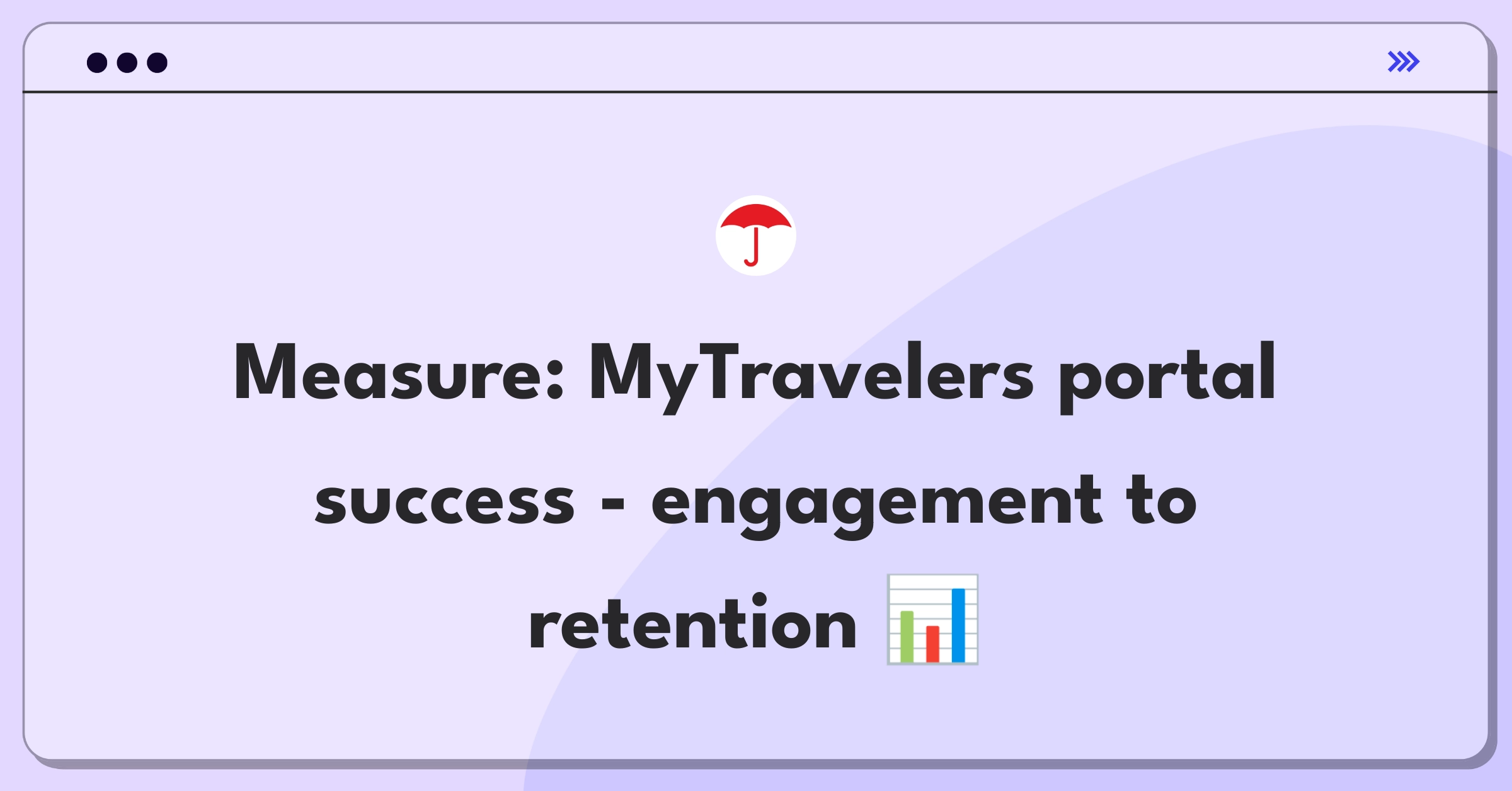 Measure: MyTravelers portal success - engagement to retention 📊